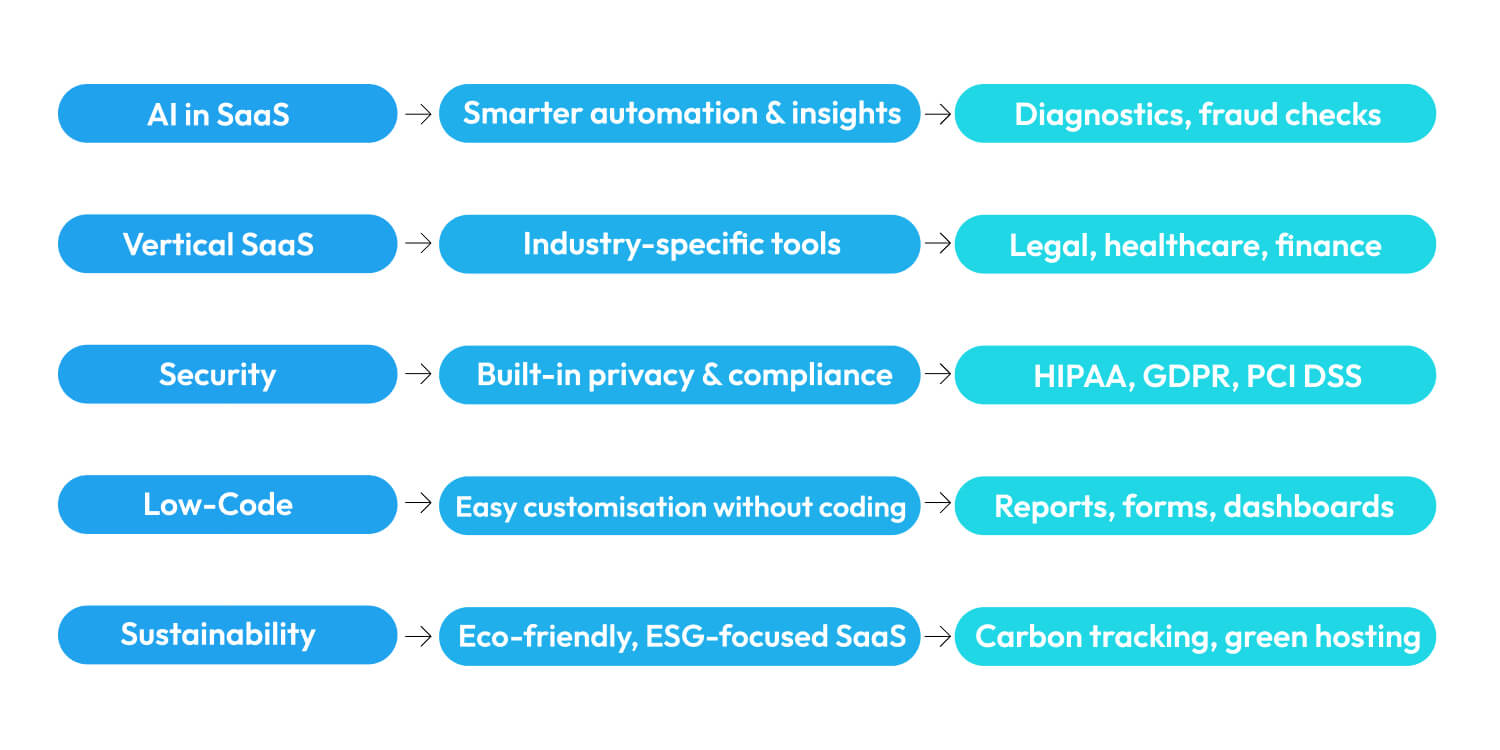 AI in SaaS → Smarter automation & insights → Diagnostics, fraud checks

Vertical SaaS → Industry-specific tools → Legal, healthcare, finance

Security → Built-in privacy & compliance → HIPAA, GDPR, PCI DSS

Low-Code → Easy customisation without coding → Reports, forms, dashboards

Sustainability → Eco-friendly, ESG-focused SaaS → Carbon tracking, green hosting